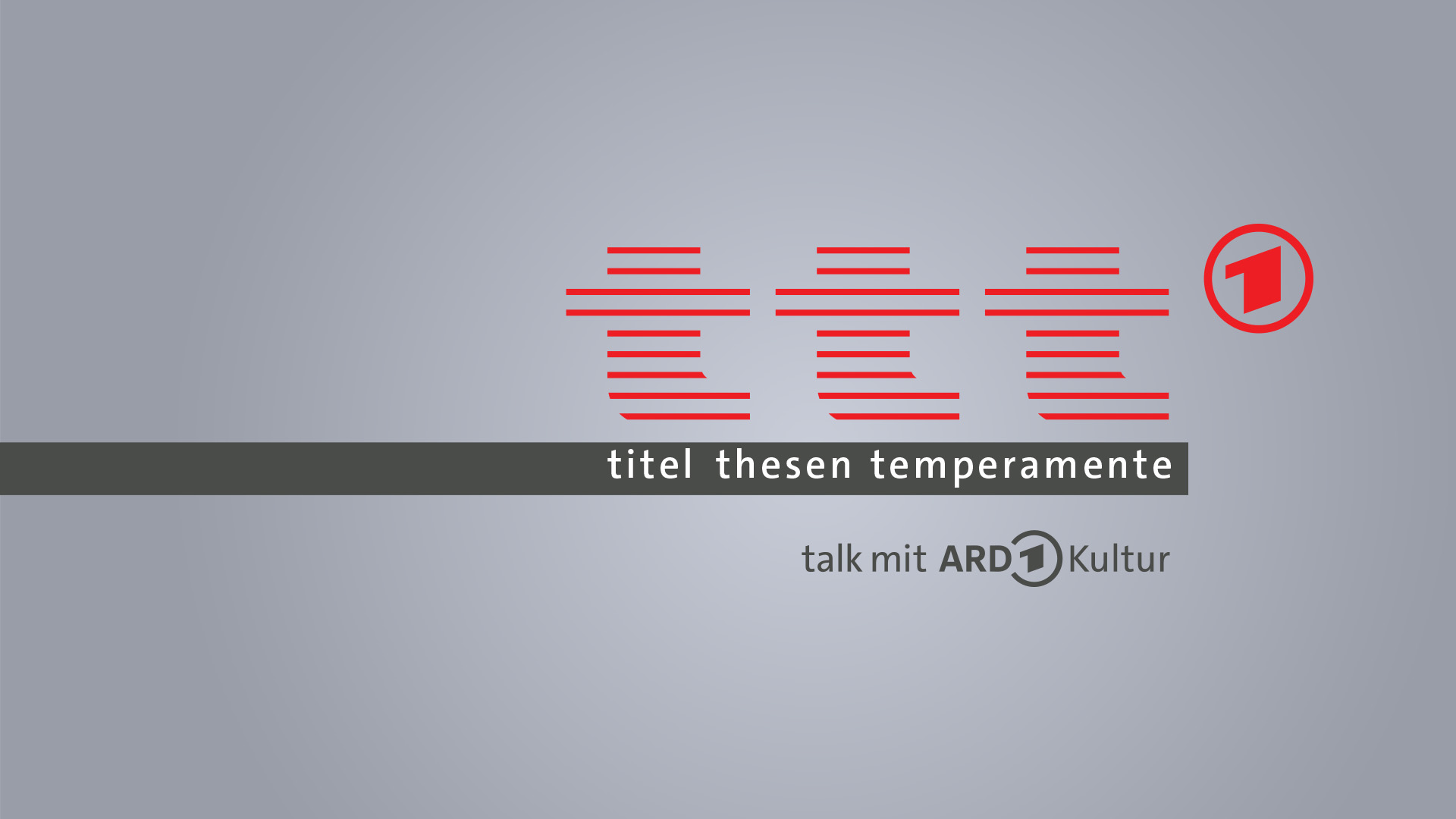 ttt 1

titel thesen temperamente

talk mit ARD 1 Kultur